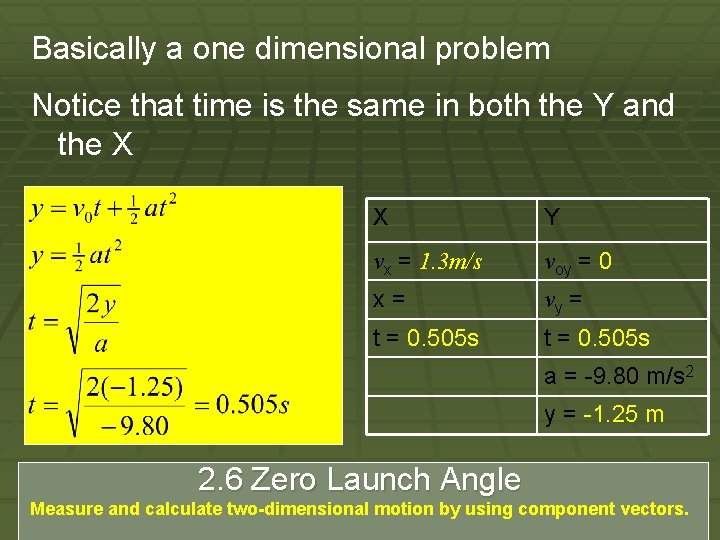 Basically a one dimensional problem

Notice that time is the same in both the Y and the X

$y = v_0 t + \frac{1}{2} a t^2$

$y = \frac{1}{2} a t^2$

$t = \sqrt{\frac{2y}{a}}$

$t = \sqrt{\frac{2(-1.25)}{-9.80}} = 0.505s$

| X | Y |
|---|---|
| $v_x$ = 1.3m/s | $v_{oy}$ = 0 |
| x = | $v_y$ = |
| t = 0.505s | t = 0.505s |
| | a = -9.80 m/s$^2$ |
| | y = -1.25 m |

2.6 Zero Launch Angle

Measure and calculate two-dimensional motion by using component vectors.